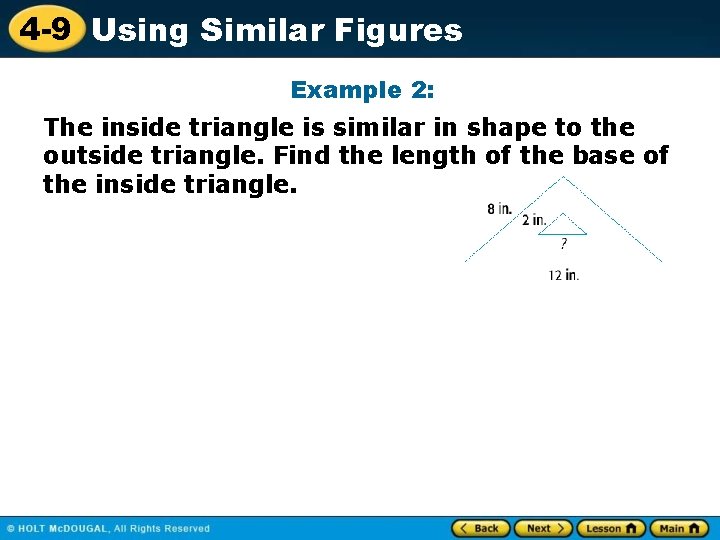 4-9 Using Similar Figures

Example 2:

The inside triangle is similar in shape to the outside triangle. Find the length of the base of the inside triangle.

8 in.
2 in.
?
12 in.

© HOLT McDOUGAL, All Rights Reserved

Back Next Lesson Main